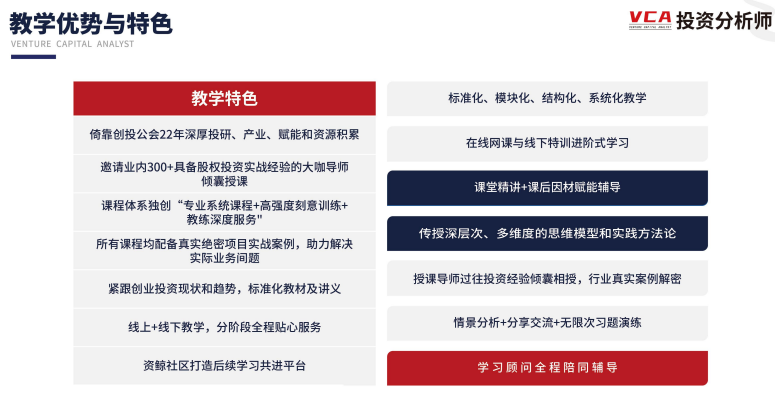 教学优势与特色
VENTURE CAPITAL ANALYST

VCA 投资分析师

教学特色

倚靠创投公会22年深厚投研、产业、赋能和资源积累

邀请业内300+具备股权投资实战经验的大咖导师倾囊授课

课程体系独创“专业系统课程+高强度刻意训练+教练深度服务"

所有课程均配备真实绝密项目实战案例，助力解决实际业务问题

紧跟创业投资现状和趋势，标准化教材及讲义

线上+线下教学，分阶段全程贴心服务

资鲸社区打造后续学习共进平台

标准化、模块化、结构化、系统化教学

在线网课与线下特训进阶式学习

课堂精讲+课后因材赋能辅导

传授深层次、多维度的思维模型和实践方法论

授课导师过往投资经验倾囊相授，行业真实案例解密

情景分析+分享交流+无限次习题演练

学习顾问全程陪同辅导